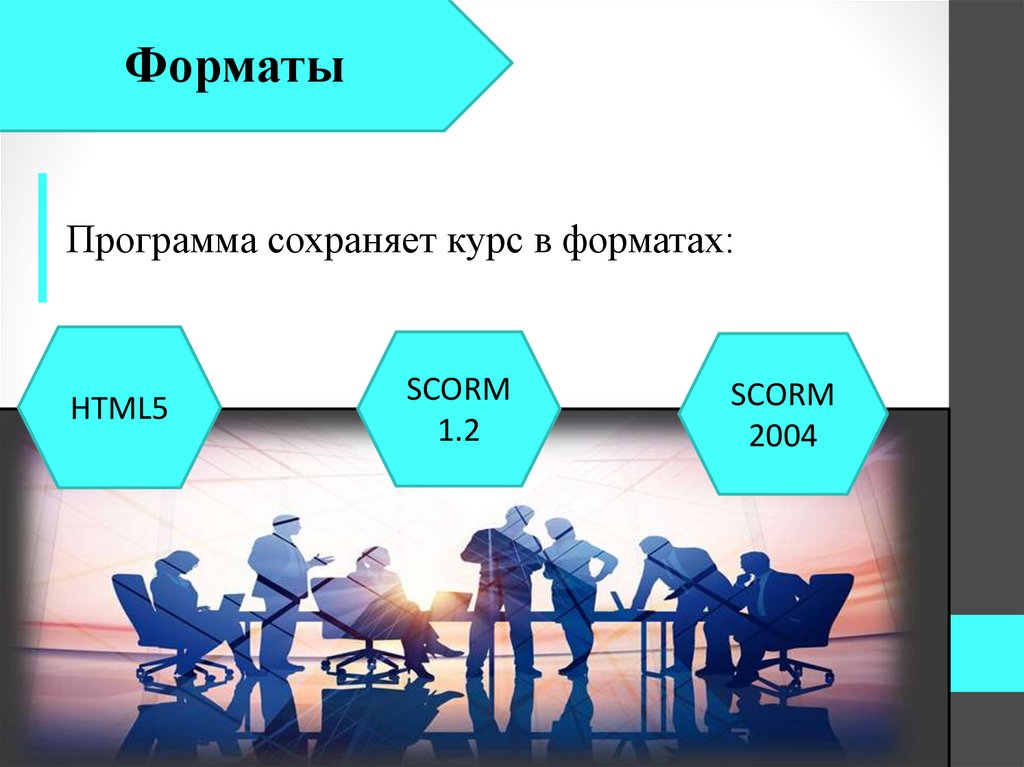 Форматы

Программа сохраняет курс в форматах:

HTML5

SCORM 1.2

SCORM 2004